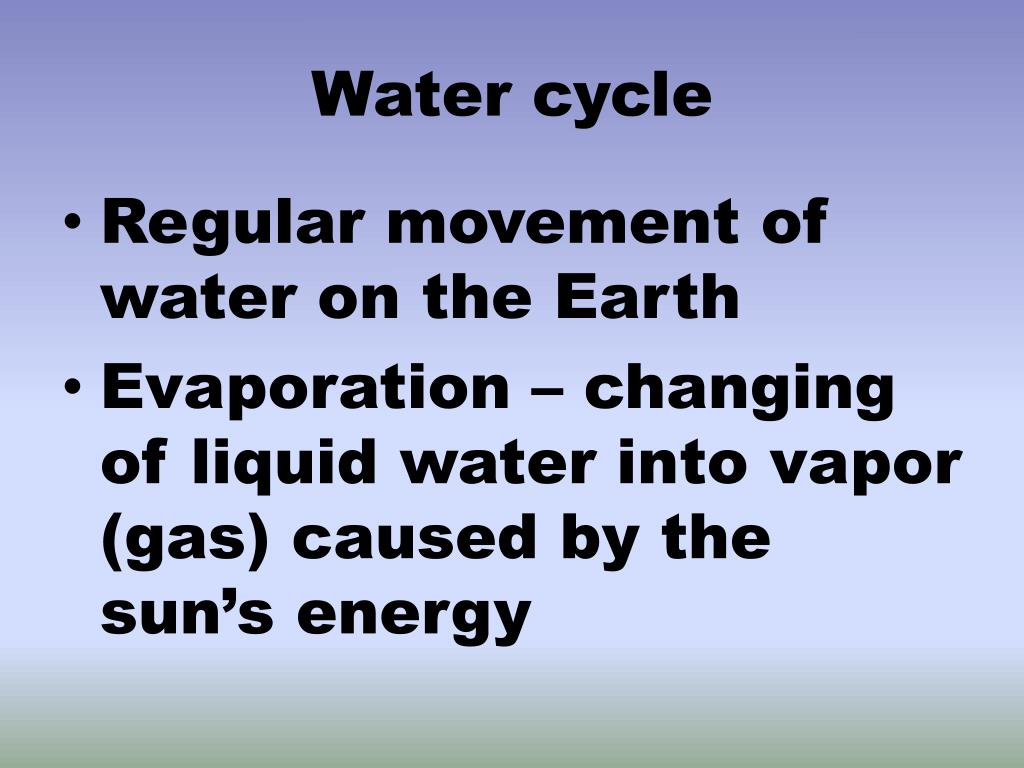 Water cycle

• Regular movement of water on the Earth
• Evaporation – changing of liquid water into vapor (gas) caused by the sun’s energy